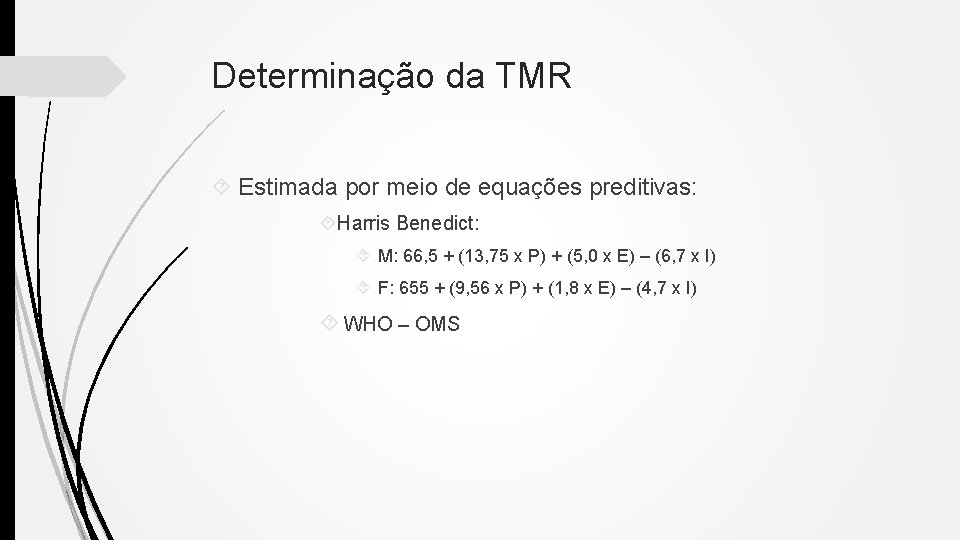 Determinação da TMR

Estimada por meio de equações preditivas:

Harris Benedict:

M: 66,5 + (13,75 x P) + (5,0 x E) – (6,7 x I)

F: 655 + (9,56 x P) + (1,8 x E) – (4,7 x I)

WHO – OMS